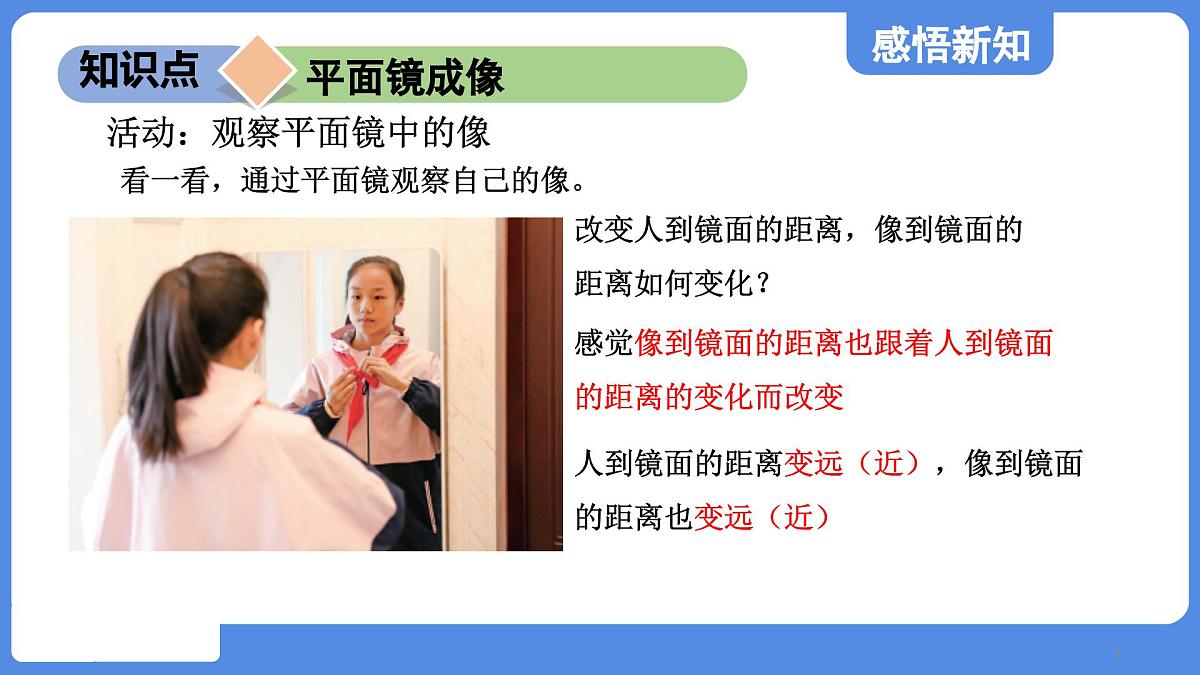 感悟新知

知识点 平面镜成像

活动：观察平面镜中的像

看一看，通过平面镜观察自己的像。

改变人到镜面的距离，像到镜面的距离如何变化？

感觉像到镜面的距离也跟着人到镜面的距离的变化而改变

人到镜面的距离变远（近），像到镜面的距离也变远（近）